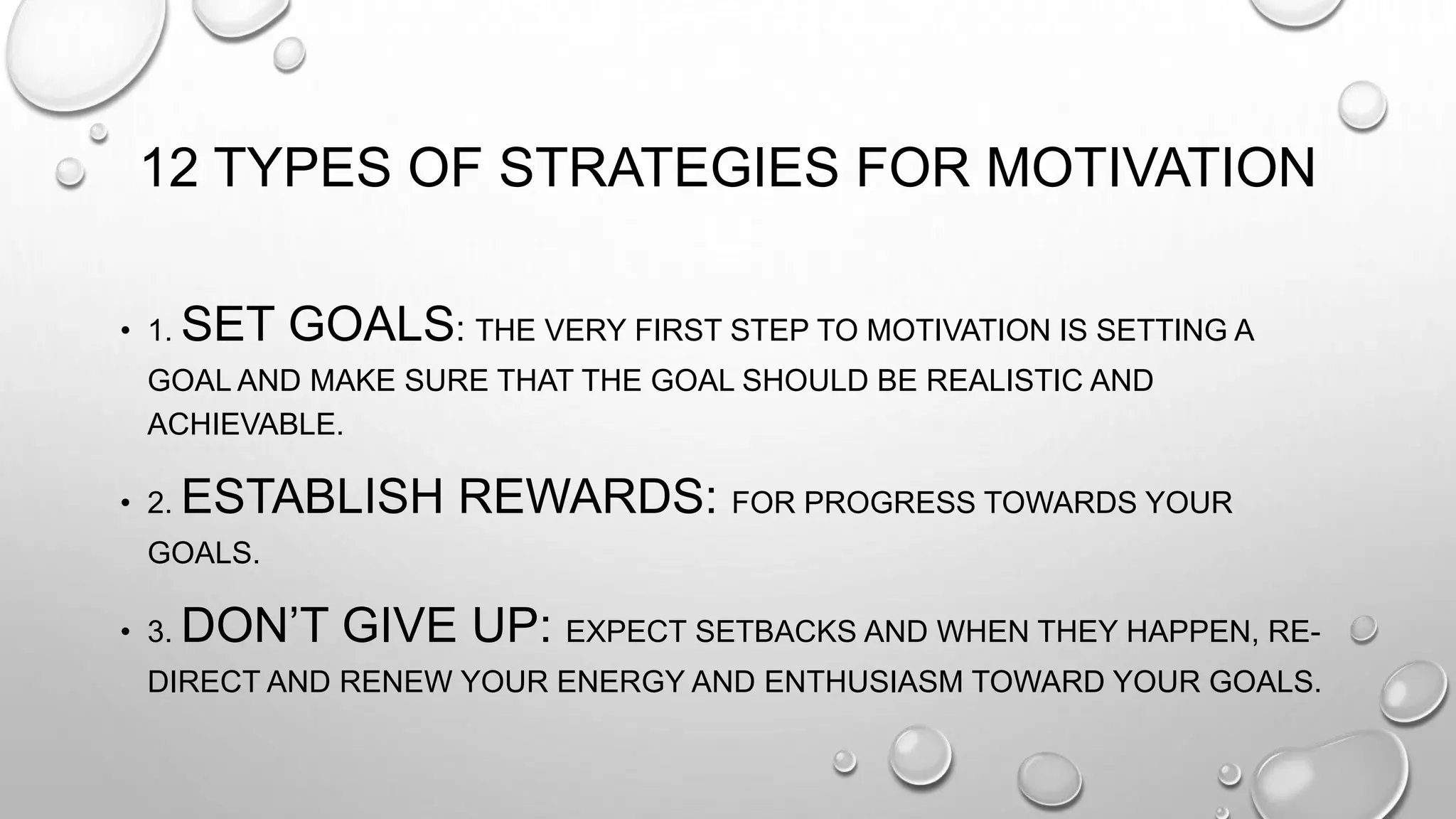 12 TYPES OF STRATEGIES FOR MOTIVATION

• 1. SET GOALS: THE VERY FIRST STEP TO MOTIVATION IS SETTING A GOAL AND MAKE SURE THAT THE GOAL SHOULD BE REALISTIC AND ACHIEVABLE.

• 2. ESTABLISH REWARDS: FOR PROGRESS TOWARDS YOUR GOALS.

• 3. DON'T GIVE UP: EXPECT SETBACKS AND WHEN THEY HAPPEN, RE-DIRECT AND RENEW YOUR ENERGY AND ENTHUSIASM TOWARD YOUR GOALS.